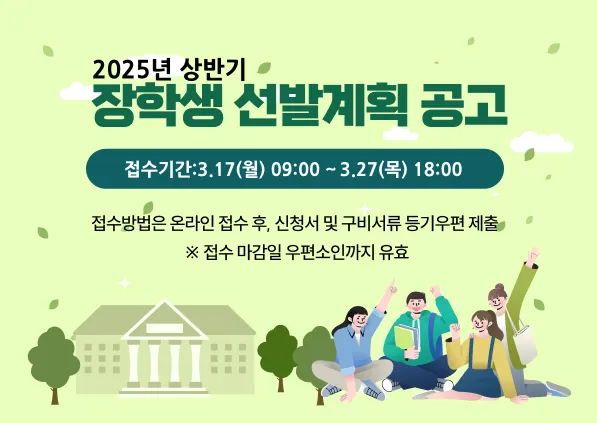 2025년 상반기
장학생 선발계획 공고

접수기간:3.17(월) 09:00 ~ 3.27(목) 18:00

접수방법은 온라인 접수 후, 신청서 및 구비서류 등기우편 제출
※ 접수 마감일 우편소인까지 유효